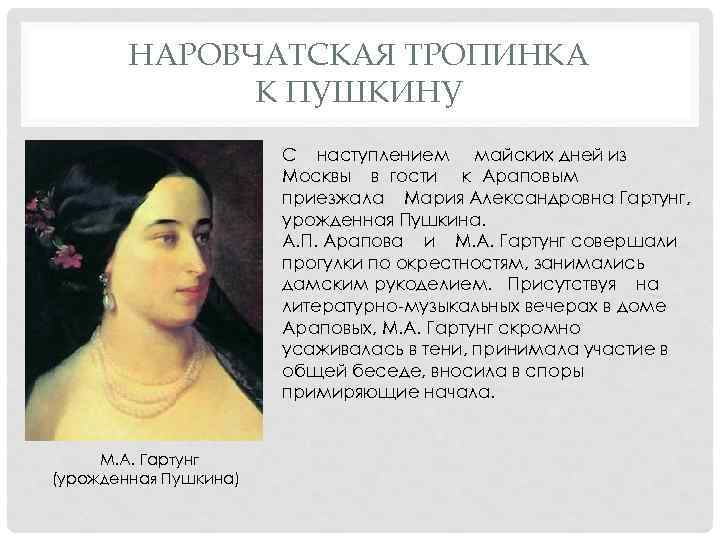 НАРОВЧАТСКАЯ ТРОПИНКА К ПУШКИНУ

С наступлением майских дней из Москвы в гости к Араповым приезжала Мария Александровна Гартунг, урожденная Пушкина.
А.П. Арапова и М.А. Гартунг совершали прогулки по окрестностям, занимались дамским рукоделием. Присутствуя на литературно-музыкальных вечерах в доме Араповых, М.А. Гартунг скромно усаживалась в тени, принимала участие в общей беседе, вносила в споры примиряющие начала.

М.А. Гартунг
(урожденная Пушкина)